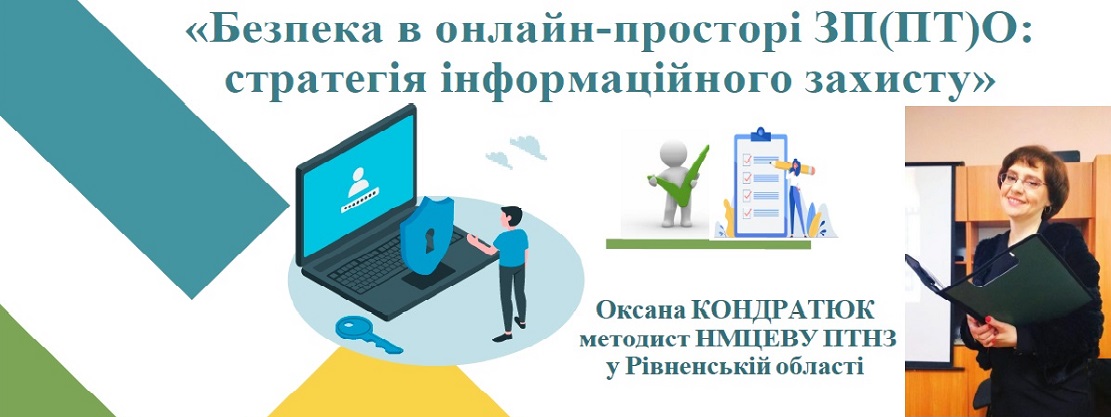 «Безпека в онлайн-просторі ЗП(ПТ)О: стратегія інформаційного захисту»

Оксана КОНДРАТЮК
методист НМЦЕВУ ПТНЗ
у Рівненській області